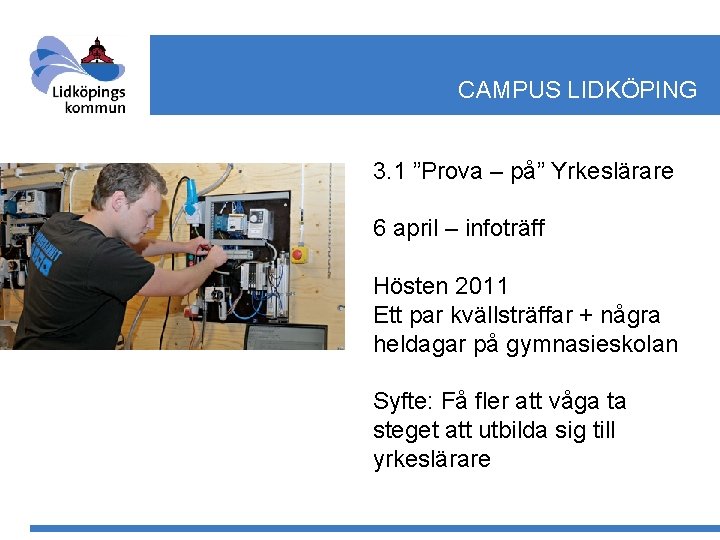 Lidköpings kommun

CAMPUS LIDKÖPING

3.1 ”Prova – på” Yrkeslärare

6 april – infoträff

Hösten 2011
Ett par kvällsträffar + några heldagar på gymnasieskolan

Syfte: Få fler att våga ta steget att utbilda sig till yrkeslärare